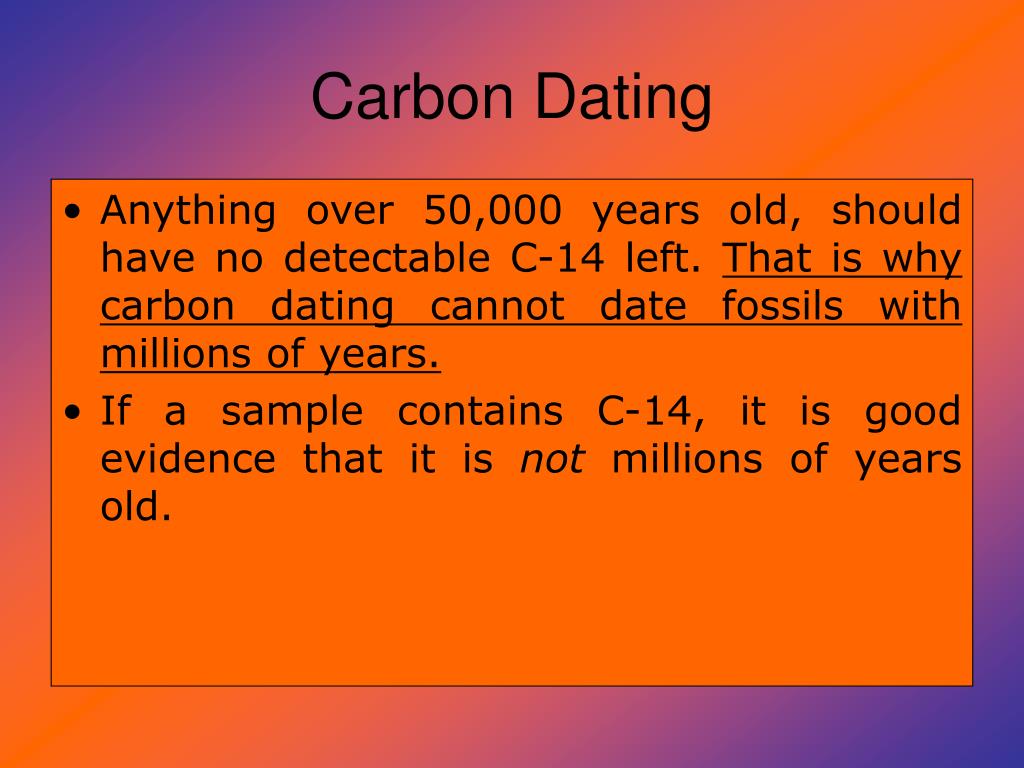 Carbon Dating

• Anything over 50,000 years old, should have no detectable C-14 left. That is why carbon dating cannot date fossils with millions of years.

• If a sample contains C-14, it is good evidence that it is not millions of years old.